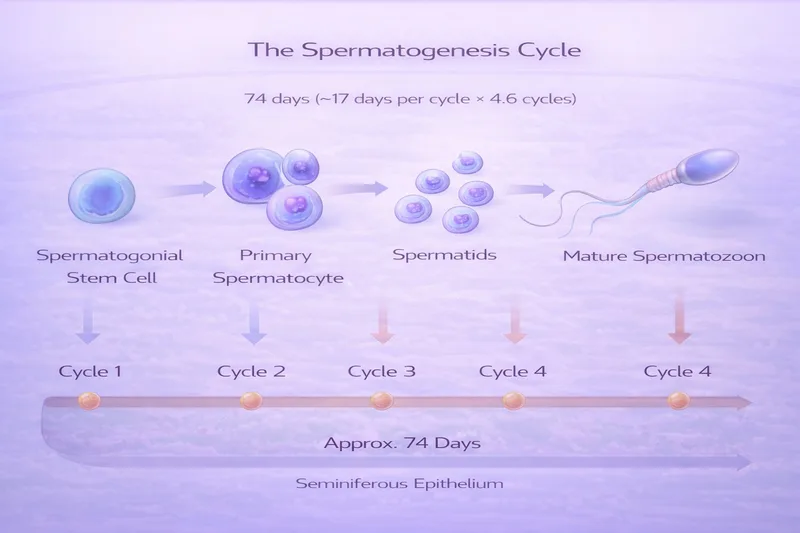 The Spermatogenesis Cycle

74 days (~17 days per cycle × 4.6 cycles)

Spermatogonial Stem Cell

Primary Spermatocyte

Spermatids

Mature Spermatozoon

Cycle 1

Cycle 2

Cycle 3

Cycle 4

Cycle 4

Approx. 74 Days

Seminiferous Epithelium